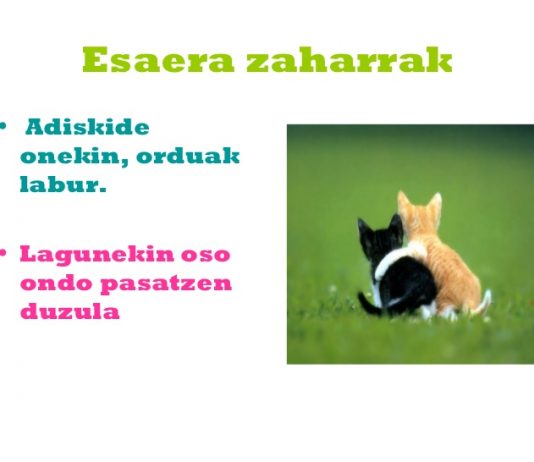 Esaera zaharrak

• Adiskide onekin, orduak labur.

• Lagunekin oso ondo pasatzen duzula